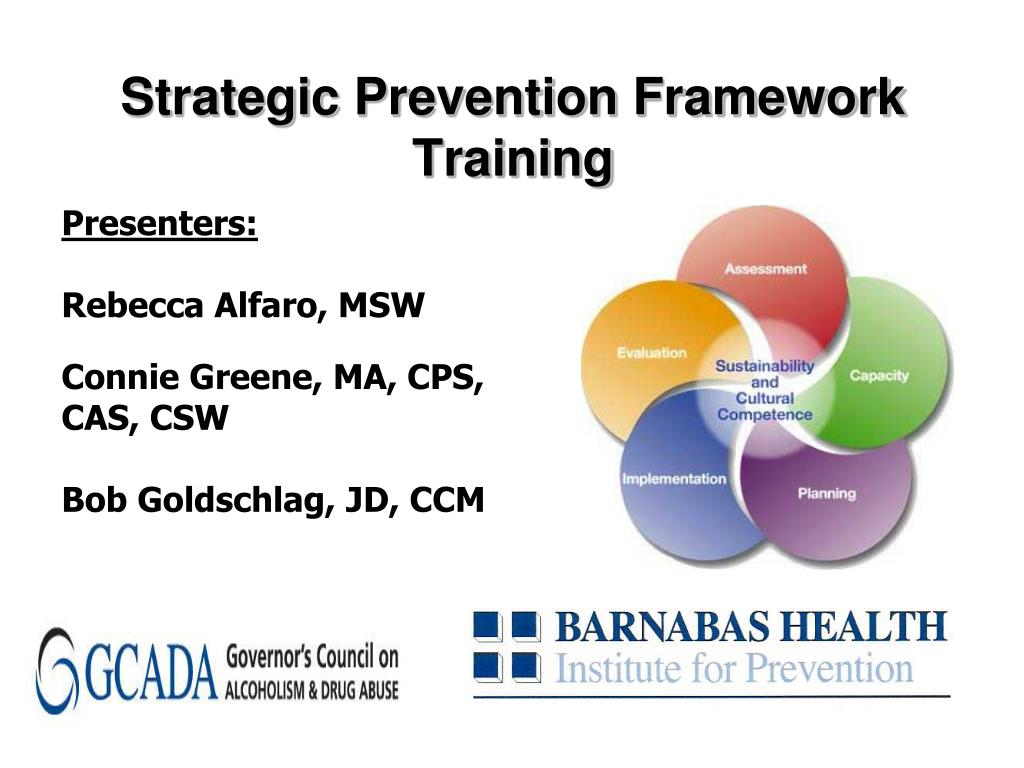 Strategic Prevention Framework Training

Presenters:

Rebecca Alfaro, MSW

Connie Greene, MA, CPS, CAS, CSW

Bob Goldschlag, JD, CCM

Assessment
Capacity
Planning
Implementation
Evaluation
Sustainability and Cultural Competence

GCADA Governor's Council on ALCOHOLISM & DRUG ABUSE

BARNABAS HEALTH
Institute for Prevention